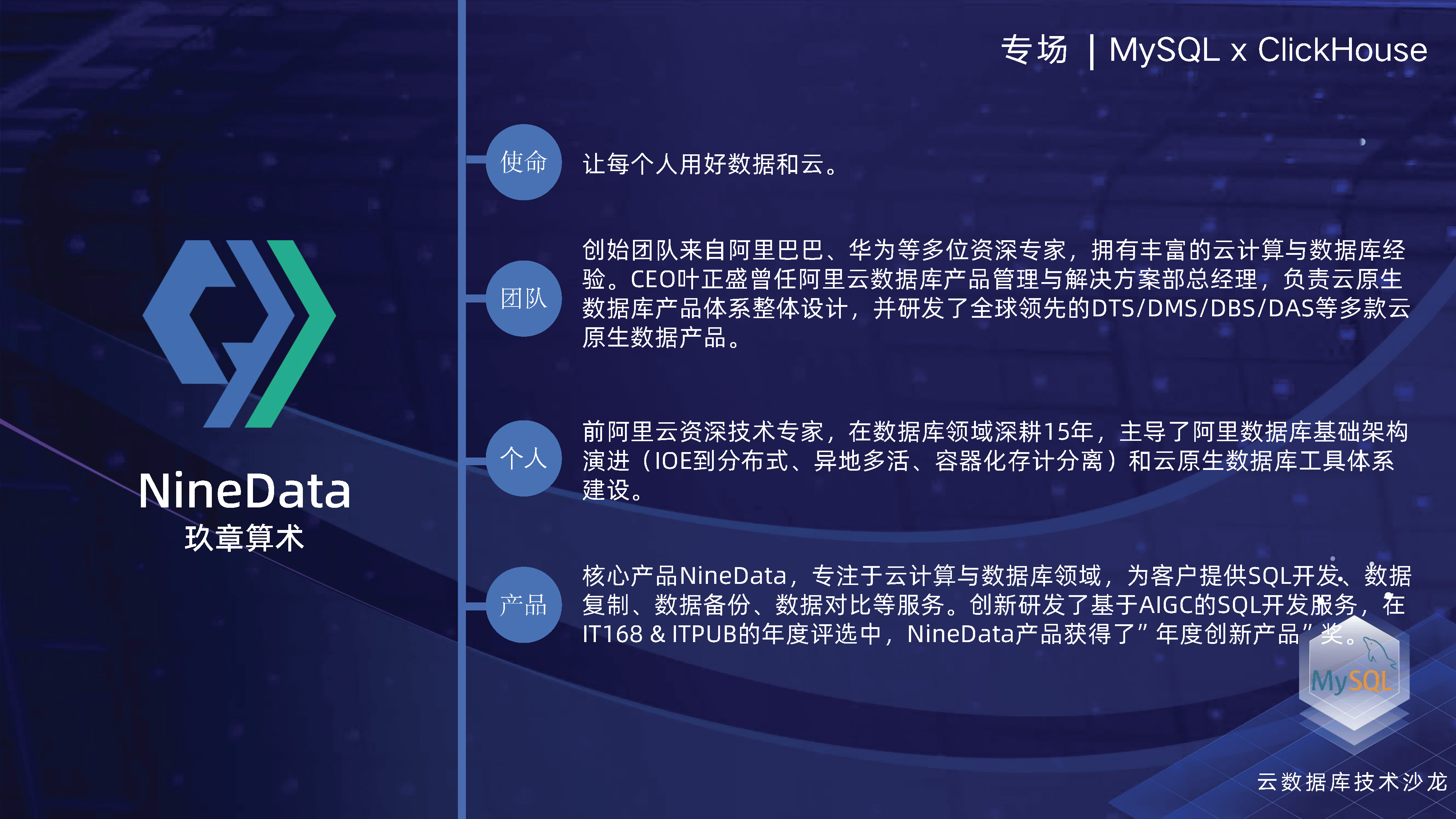 专场 | MySQL x ClickHouse

NineData
玖章算术

使命
让每个人用好数据和云。

团队
创始团队来自阿里巴巴、华为等多位资深专家，拥有丰富的云计算与数据库经验。CEO叶正盛曾任阿里云数据库产品管理与解决方案部总经理，负责云原生数据库产品体系整体设计，并研发了全球领先的DTS/DMS/DBS/DAS等多款云原生数据产品。

个人
前阿里云资深技术专家，在数据库领域深耕15年，主导了阿里数据库基础架构演进（IOE到分布式、异地多活、容器化存计分离）和云原生数据库工具体系建设。

产品
核心产品NineData，专注于云计算与数据库领域，为客户提供SQL开发、数据复制、数据备份、数据对比等服务。创新研发了基于AIGC的SQL开发服务，在IT168 & ITPUB的年度评选中，NineData产品获得了”年度创新产品”奖。

MySQL

云数据库技术沙龙